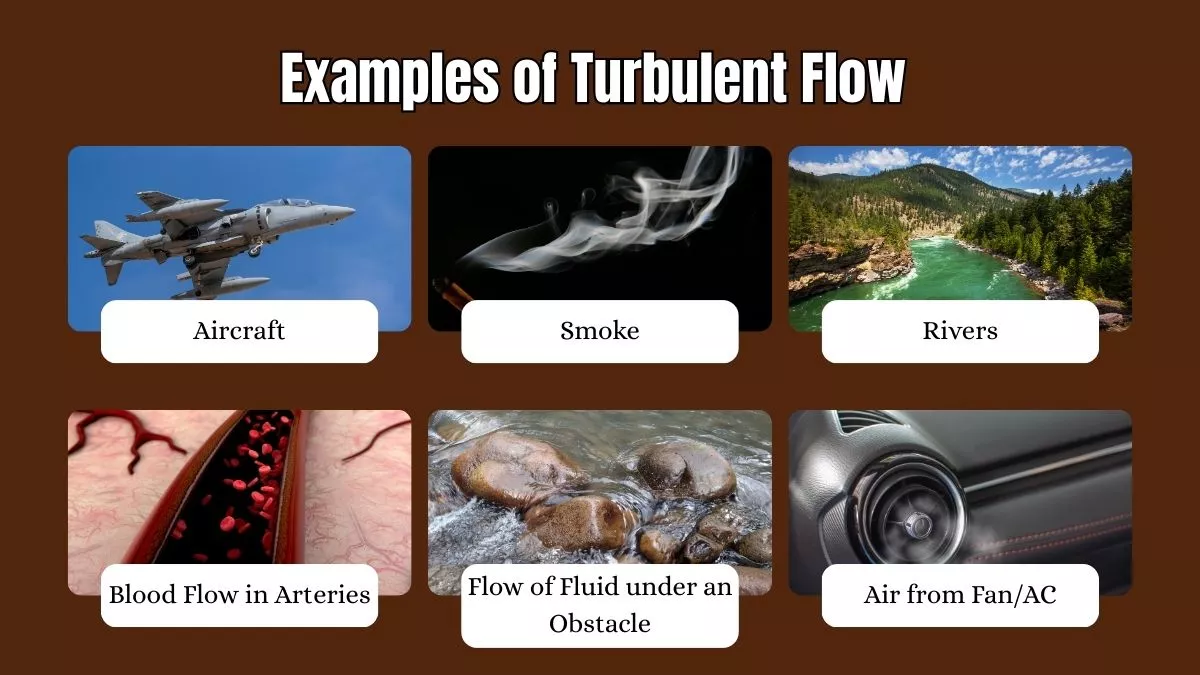 Examples of Turbulent Flow

Aircraft

Smoke

Rivers

Blood Flow in Arteries

Flow of Fluid under an Obstacle

Air from Fan/AC